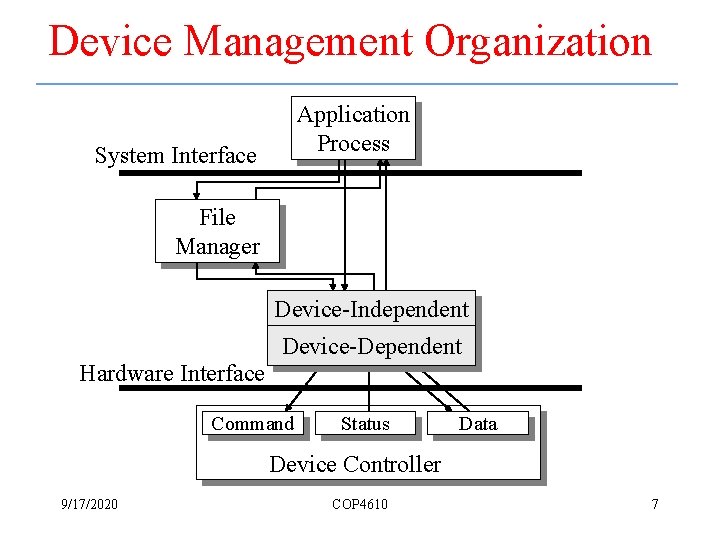 Device Management Organization

Application Process

System Interface

File Manager

Device-Independent

Device-Dependent

Hardware Interface

Command

Status

Data

Device Controller

9/17/2020

COP4610

7